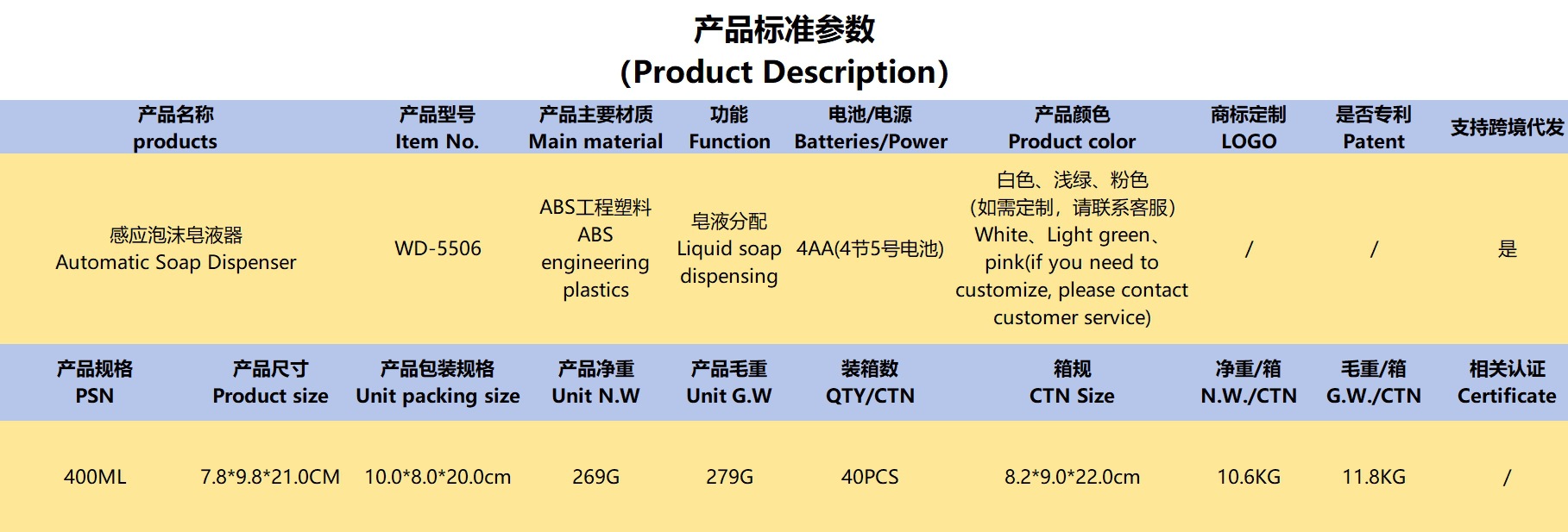 产品标准参数
(Product Description)

| 产品名称 products | 产品型号 Item No. | 产品主要材质 Main material | 功能 Function | 电池/电源 Batteries/Power | 产品颜色 Product color | 商标定制 LOGO | 是否专利 Patent | 支持跨境代发 |
|---|---|---|---|---|---|---|---|---|
| 感应泡沫皂液器 Automatic Soap Dispenser | WD-5506 | ABS工程塑料 ABS engineering plastics | 皂液分配 Liquid soap dispensing | 4AA(4节5号电池) | 白色、浅绿、粉色 (如需定制，请联系客服) White、Light green、pink(if you need to customize, please contact customer service) | / | / | 是 |

| 产品规格 PSN | 产品尺寸 Product size | 产品包装规格 Unit packing size | 产品净重 Unit N.W | 产品毛重 Unit G.W | 装箱数 QTY/CTN | 箱规 CTN Size | 净重/箱 N.W./CTN | 毛重/箱 G.W./CTN | 相关认证 Certificate |
|---|---|---|---|---|---|---|---|---|---|
| 400ML | 7.8*9.8*21.0CM | 10.0*8.0*20.0cm | 269G | 279G | 40PCS | 8.2*9.0*22.0cm | 10.6KG | 11.8KG | / |